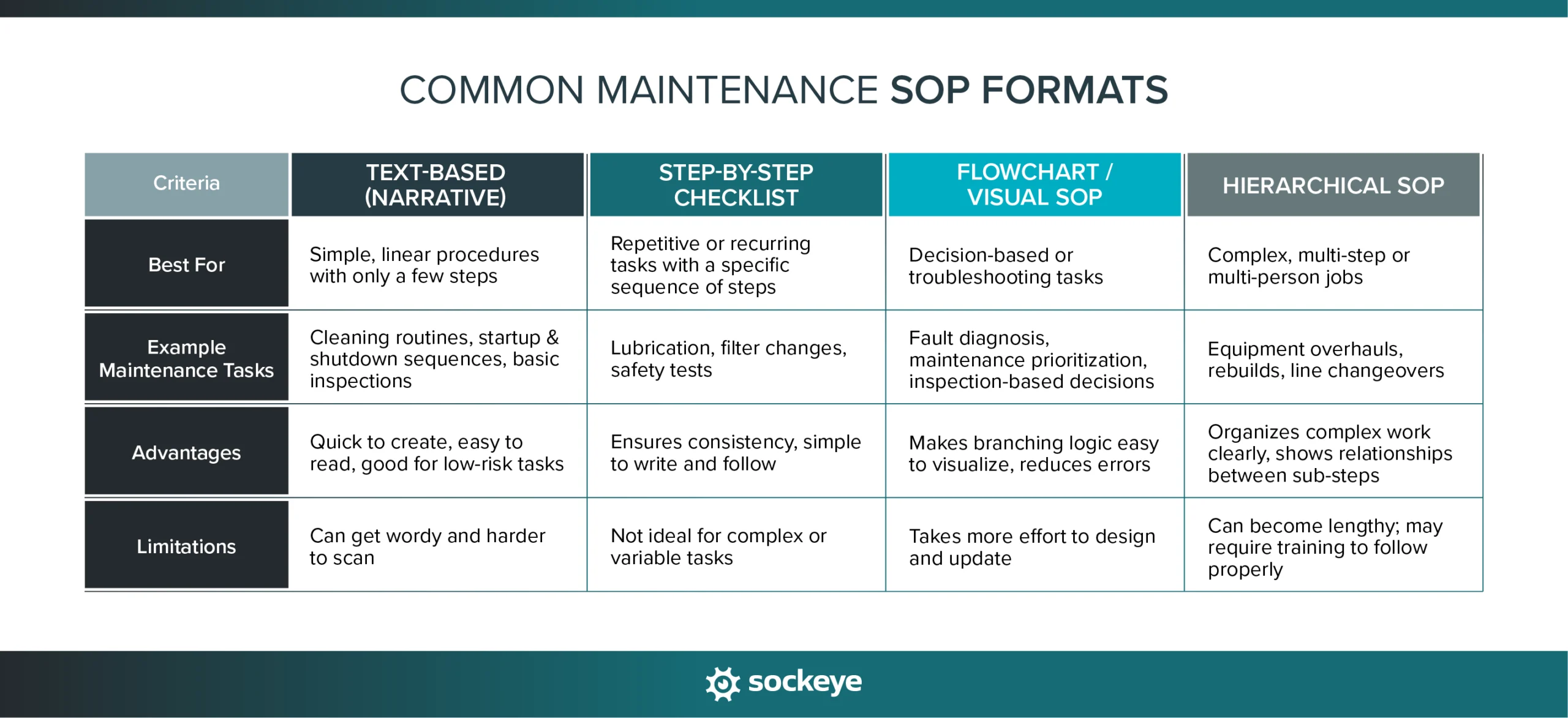 COMMON MAINTENANCE SOP FORMATS

| Criteria | TEXT-BASED (NARRATIVE) | STEP-BY-STEP CHECKLIST | FLOWCHART / VISUAL SOP | HIERARCHICAL SOP |
|---|---|---|---|---|
| Best For | Simple, linear procedures with only a few steps | Repetitive or recurring tasks with a specific sequence of steps | Decision-based or troubleshooting tasks | Complex, multi-step or multi-person jobs |
| Example Maintenance Tasks | Cleaning routines, startup & shutdown sequences, basic inspections | Lubrication, filter changes, safety tests | Fault diagnosis, maintenance prioritization, inspection-based decisions | Equipment overhauls, rebuilds, line changeovers |
| Advantages | Quick to create, easy to read, good for low-risk tasks | Ensures consistency, simple to write and follow | Makes branching logic easy to visualize, reduces errors | Organizes complex work clearly, shows relationships between sub-steps |
| Limitations | Can get wordy and harder to scan | Not ideal for complex or variable tasks | Takes more effort to design and update | Can become lengthy; may require training to follow properly |

sockeye